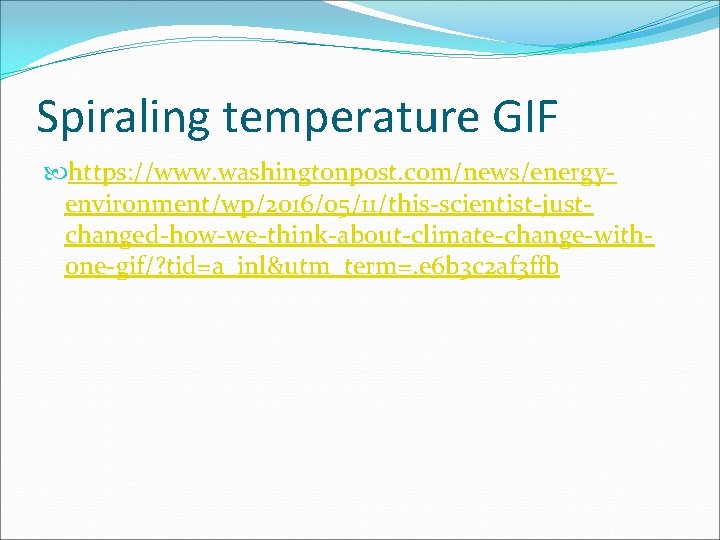 Spiraling temperature GIF

https://www.washingtonpost.com/news/energy-environment/wp/2016/05/11/this-scientist-just-changed-how-we-think-about-climate-change-with-one-gif/?tid=a_inl&utm_term=.e6b3c2af3ffb